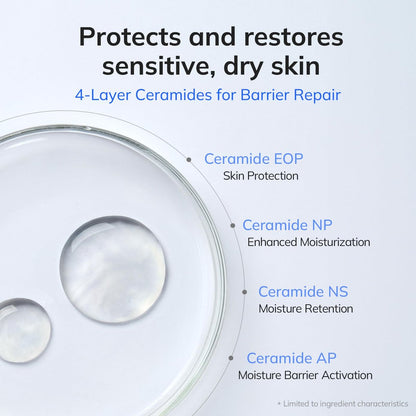 Protects and restores sensitive, dry skin

4-Layer Ceramides for Barrier Repair

Ceramide EOP
Skin Protection

Ceramide NP
Enhanced Moisturization

Ceramide NS
Moisture Retention

Ceramide AP
Moisture Barrier Activation

* Limited to ingredient characteristics